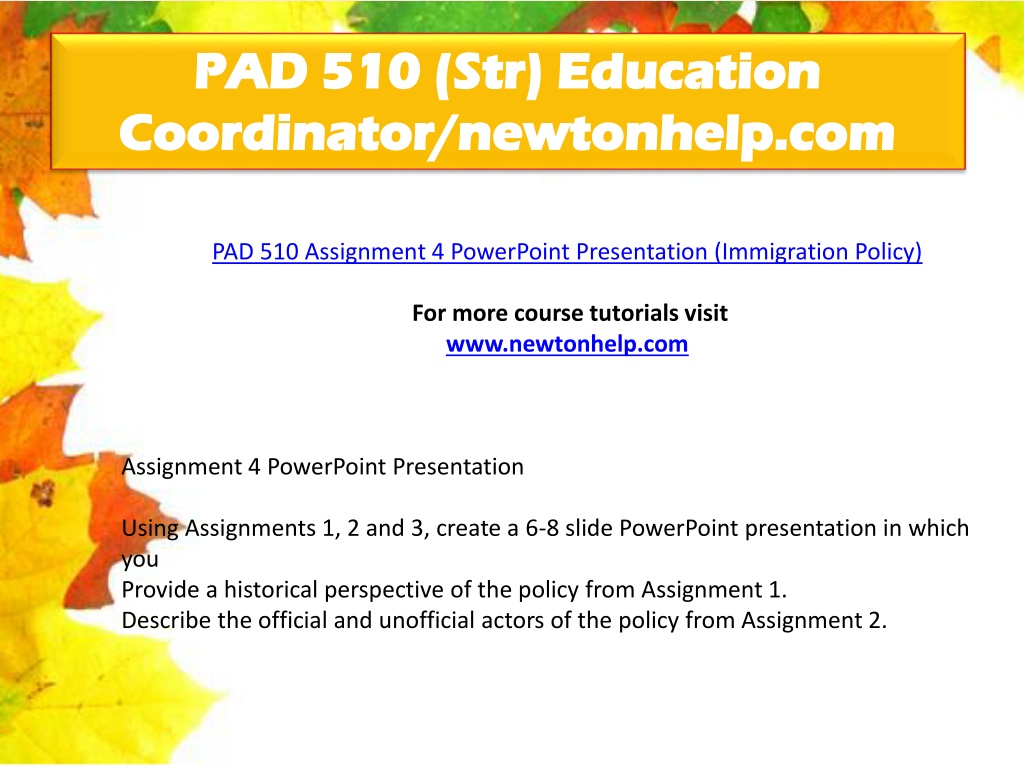 PAD 510 (Str) Education Coordinator/newtonhelp.com

PAD 510 Assignment 4 PowerPoint Presentation (Immigration Policy)

For more course tutorials visit
www.newtonhelp.com

Assignment 4 PowerPoint Presentation

Using Assignments 1, 2 and 3, create a 6-8 slide PowerPoint presentation in which you
Provide a historical perspective of the policy from Assignment 1.
Describe the official and unofficial actors of the policy from Assignment 2.